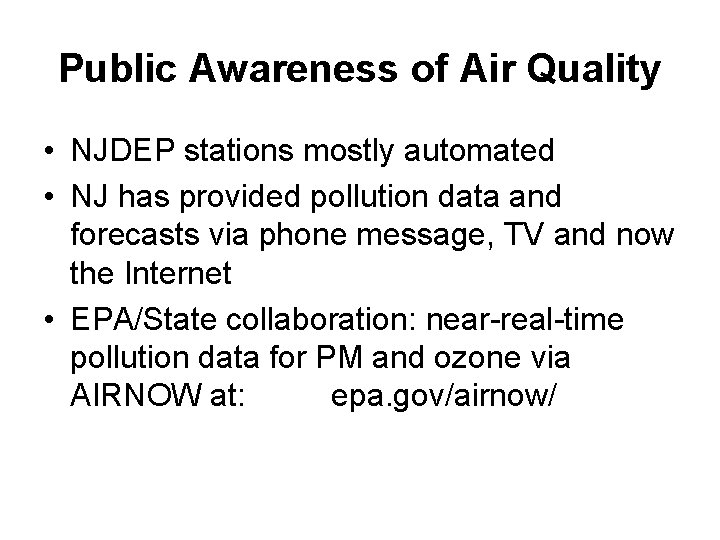 Public Awareness of Air Quality

• NJDEP stations mostly automated

• NJ has provided pollution data and forecasts via phone message, TV and now the Internet

• EPA/State collaboration: near-real-time pollution data for PM and ozone via AIRNOW at: epa.gov/airnow/